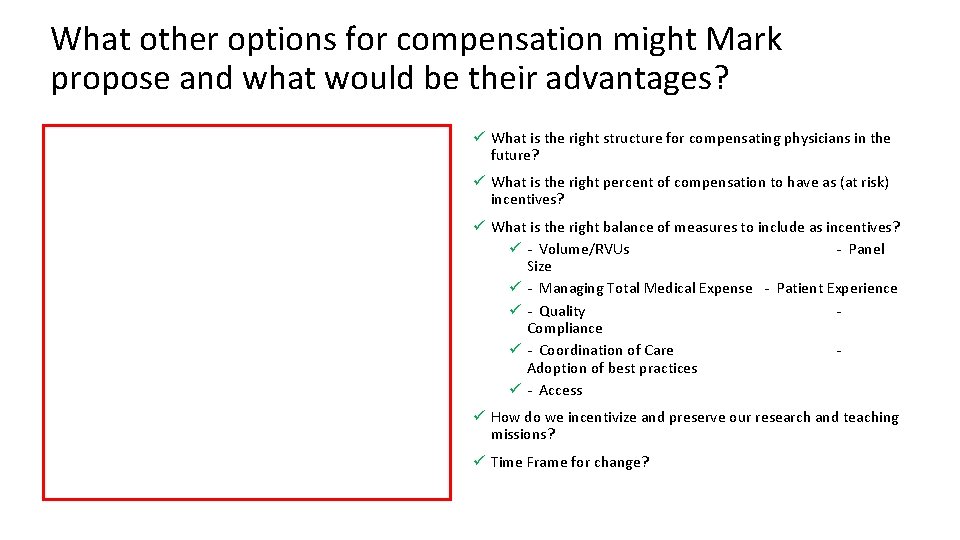 What other options for compensation might Mark propose and what would be their advantages?

✓ What is the right structure for compensating physicians in the future?

✓ What is the right percent of compensation to have as (at risk) incentives?

✓ What is the right balance of measures to include as incentives?
✓ - Volume/RVUs - Panel Size
✓ - Managing Total Medical Expense - Patient Experience
✓ - Quality - Compliance
✓ - Coordination of Care - Adoption of best practices
✓ - Access

✓ How do we incentivize and preserve our research and teaching missions?

✓ Time Frame for change?